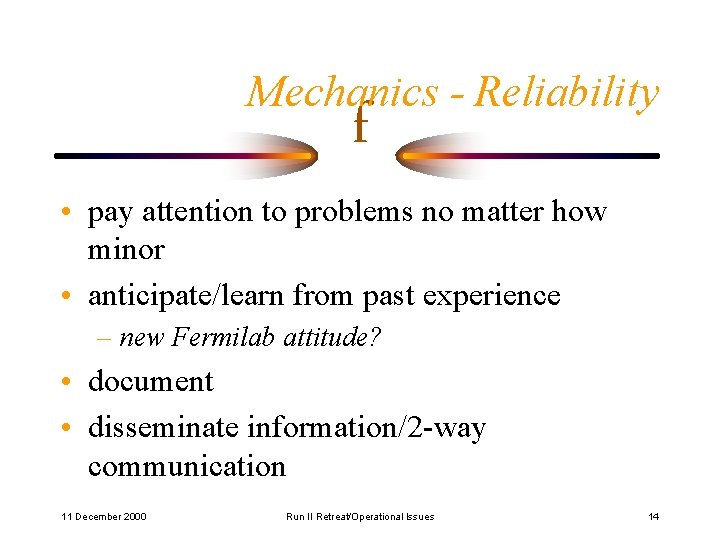 Mechanics - Reliability

f

• pay attention to problems no matter how minor
• anticipate/learn from past experience
– new Fermilab attitude?
• document
• disseminate information/2-way communication

11 December 2000

Run II Retreat/Operational Issues

14